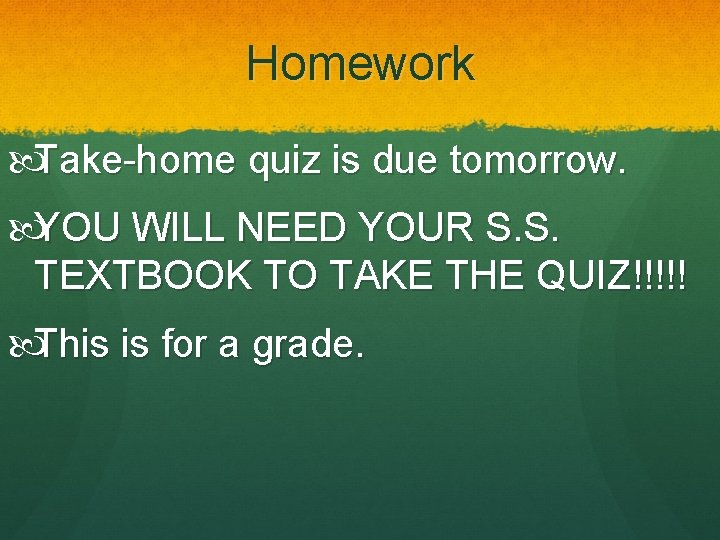 Homework

Take-home quiz is due tomorrow.

YOU WILL NEED YOUR S.S. TEXTBOOK TO TAKE THE QUIZ!!!!!

This is for a grade.